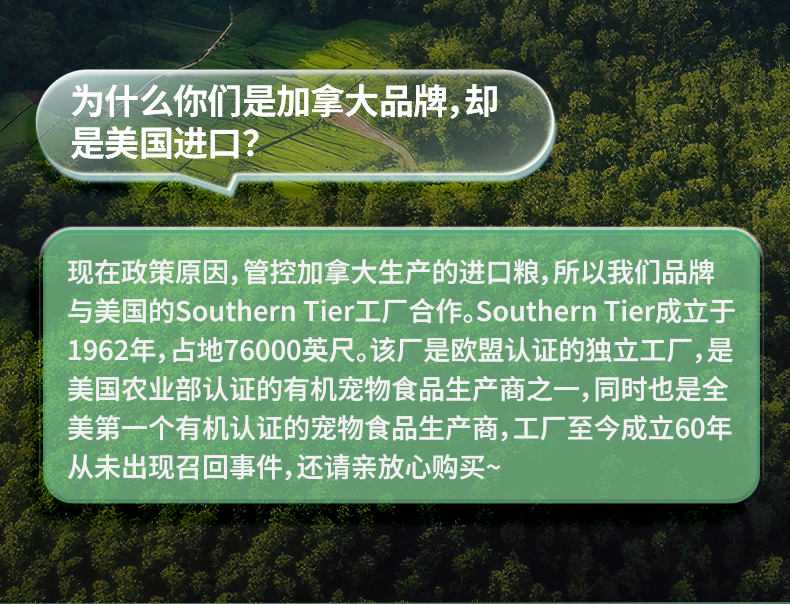 为什么你们是加拿大品牌，却是美国进口？

现在政策原因，管控加拿大生产的进口粮，所以我们品牌与美国的Southern Tier工厂合作。Southern Tier成立于1962年，占地76000英尺。该厂是欧盟认证的独立工厂，是美国农业部认证的有机宠物食品生产商之一，同时也是全美第一个有机认证的宠物食品生产商，工厂至今成立60年从未出现召回事件，还请亲放心购买~